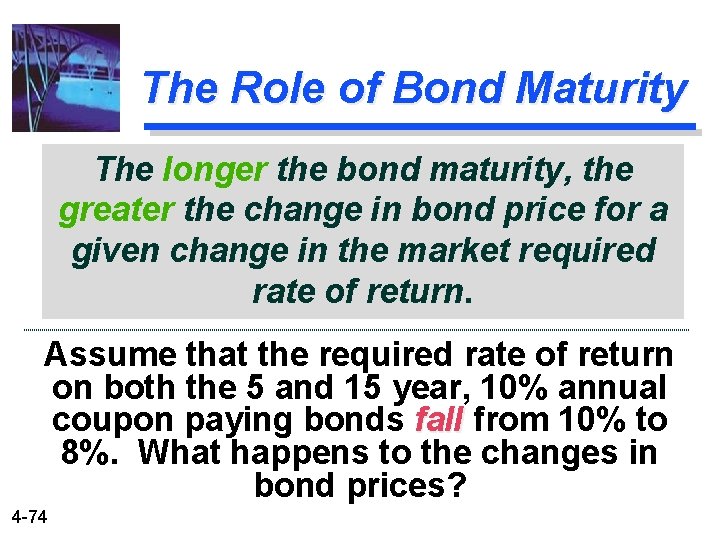 The Role of Bond Maturity

The longer the bond maturity, the greater the change in bond price for a given change in the market required rate of return.

Assume that the required rate of return on both the 5 and 15 year, 10% annual coupon paying bonds fall from 10% to 8%. What happens to the changes in bond prices?

4-74